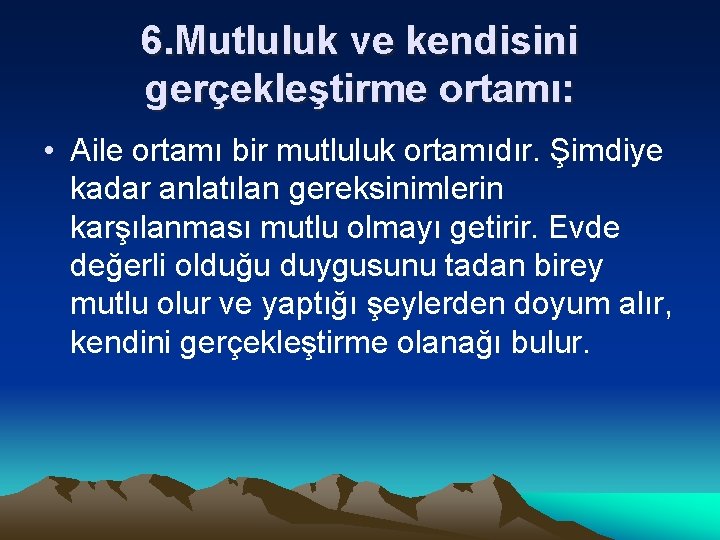 6.Mutluluk ve kendisini gerçekleştirme ortamı:

• Aile ortamı bir mutluluk ortamıdır. Şimdiye kadar anlatılan gereksinimlerin karşılanması mutlu olmayı getirir. Evde değerli olduğu duygusunu tadan birey mutlu olur ve yaptığı şeylerden doyum alır, kendini gerçekleştirme olanağı bulur.